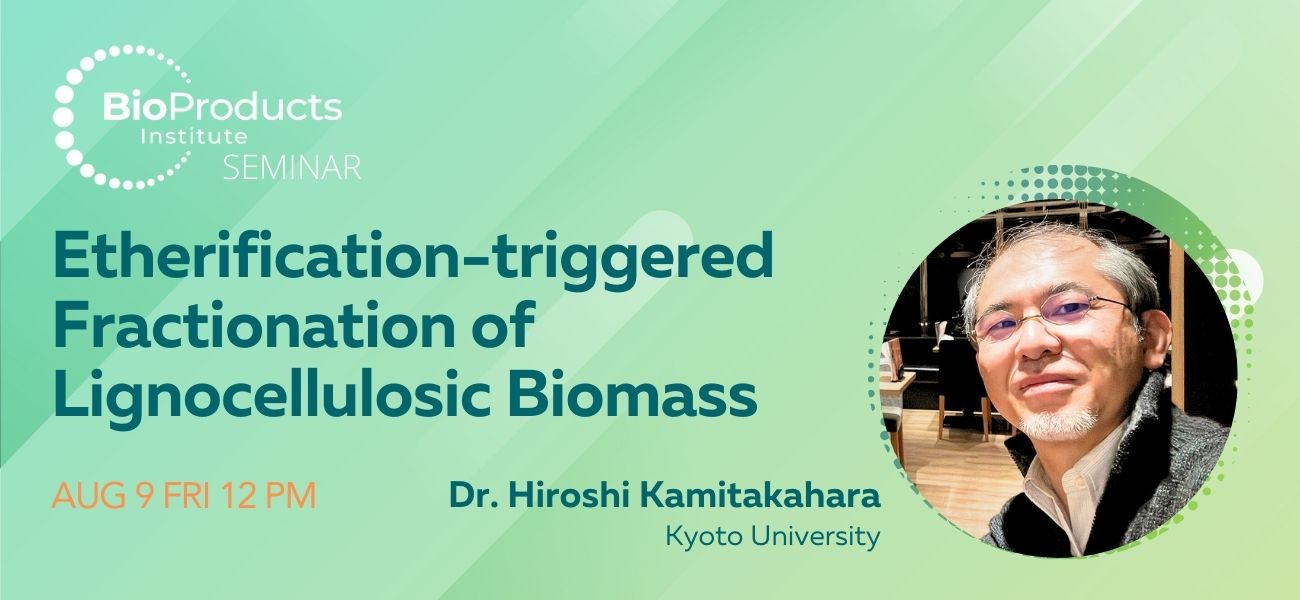 BioProducts Institute
SEMINAR

Etherification-triggered Fractionation of Lignocellulosic Biomass

AUG 9 FRI 12 PM

Dr. Hiroshi Kamitakahara
Kyoto University